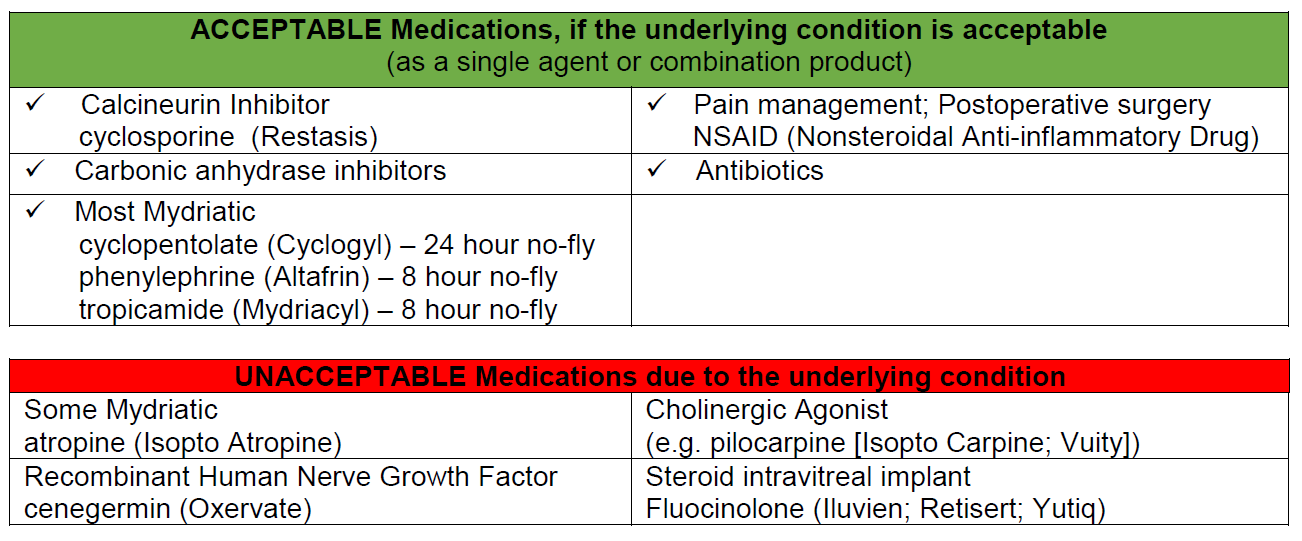 | ACCEPTABLE Medications, if the underlying condition is acceptable (as a single agent or combination product) | |
|---|---|
| ✓ Calcineurin Inhibitor cyclosporine (Restasis) | ✓ Pain management; Postoperative surgery NSAID (Nonsteroidal Anti-inflammatory Drug) |
| ✓ Carbonic anhydrase inhibitors | ✓ Antibiotics |
| ✓ Most Mydriatic cyclopentolate (Cyclogyl) – 24 hour no-fly phenylephrine (Altafrin) – 8 hour no-fly tropicamide (Mydriacyl) – 8 hour no-fly | |

| UNACCEPTABLE Medications due to the underlying condition | |
|---|---|
| Some Mydriatic atropine (Isopto Atropine) | Cholinergic Agonist (e.g. pilocarpine [Isopto Carpine; Vuity]) |
| Recombinant Human Nerve Growth Factor cenegermin (Oxervate) | Steroid intravitreal implant Fluocinolone (Iluvien; Retisert; Yutiq) |